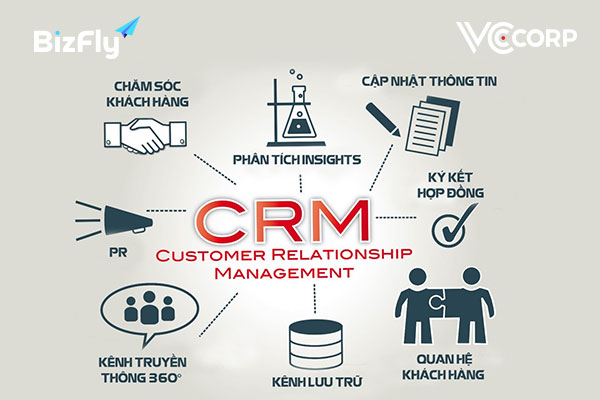 BizFly

VCCORP

CHĂM SÓC KHÁCH HÀNG

PHÂN TÍCH INSIGHTS

CẬP NHẬT THÔNG TIN

KÝ KẾT HỢP ĐỒNG

PR

CRM
CUSTOMER RELATIONSHIP MANAGEMENT

KÊNH TRUYỀN THÔNG 360°

KÊNH LƯU TRỮ

QUAN HỆ KHÁCH HÀNG